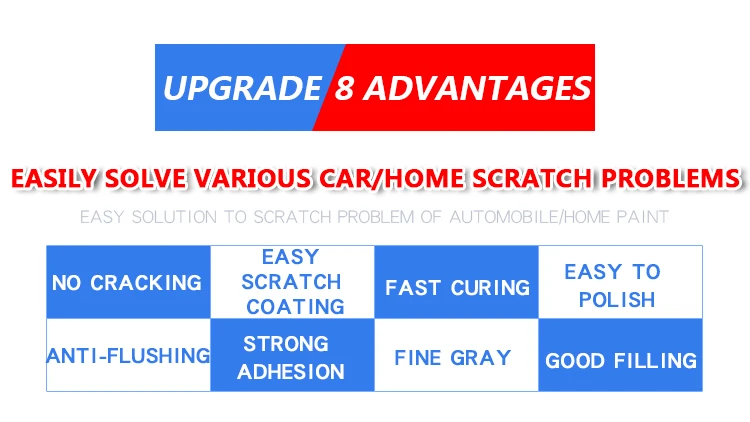 UPGRADE 8 ADVANTAGES

EASILY SOLVE VARIOUS CAR/HOME SCRATCH PROBLEMS

EASY SOLUTION TO SCRATCH PROBLEM OF AUTOMOBILE/HOME PAINT

| NO CRACKING | EASY SCRATCH COATING | FAST CURING | EASY TO POLISH |
|---|---|---|---|
| ANTI-FLUSHING | STRONG ADHESION | FINE GRAY | GOOD FILLING |